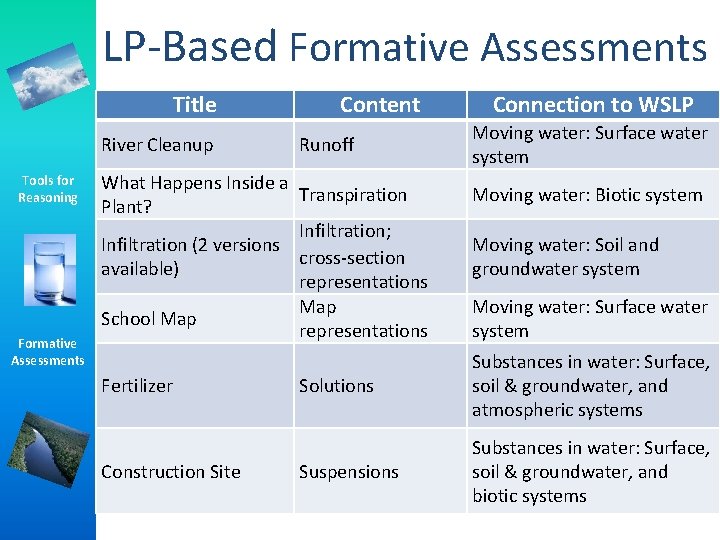 LP-Based Formative Assessments

Tools for Reasoning

Formative Assessments

| Title | Content | Connection to WSLP |
|---|---|---|
| River Cleanup | Runoff | Moving water: Surface water system |
| What Happens Inside a Plant? | Transpiration | Moving water: Biotic system |
| Infiltration (2 versions available) | Infiltration; cross-section representations | Moving water: Soil and groundwater system |
| School Map | Map representations | Moving water: Surface water system |
| Fertilizer | Solutions | Substances in water: Surface, soil & groundwater, and atmospheric systems |
| Construction Site | Suspensions | Substances in water: Surface, soil & groundwater, and biotic systems |